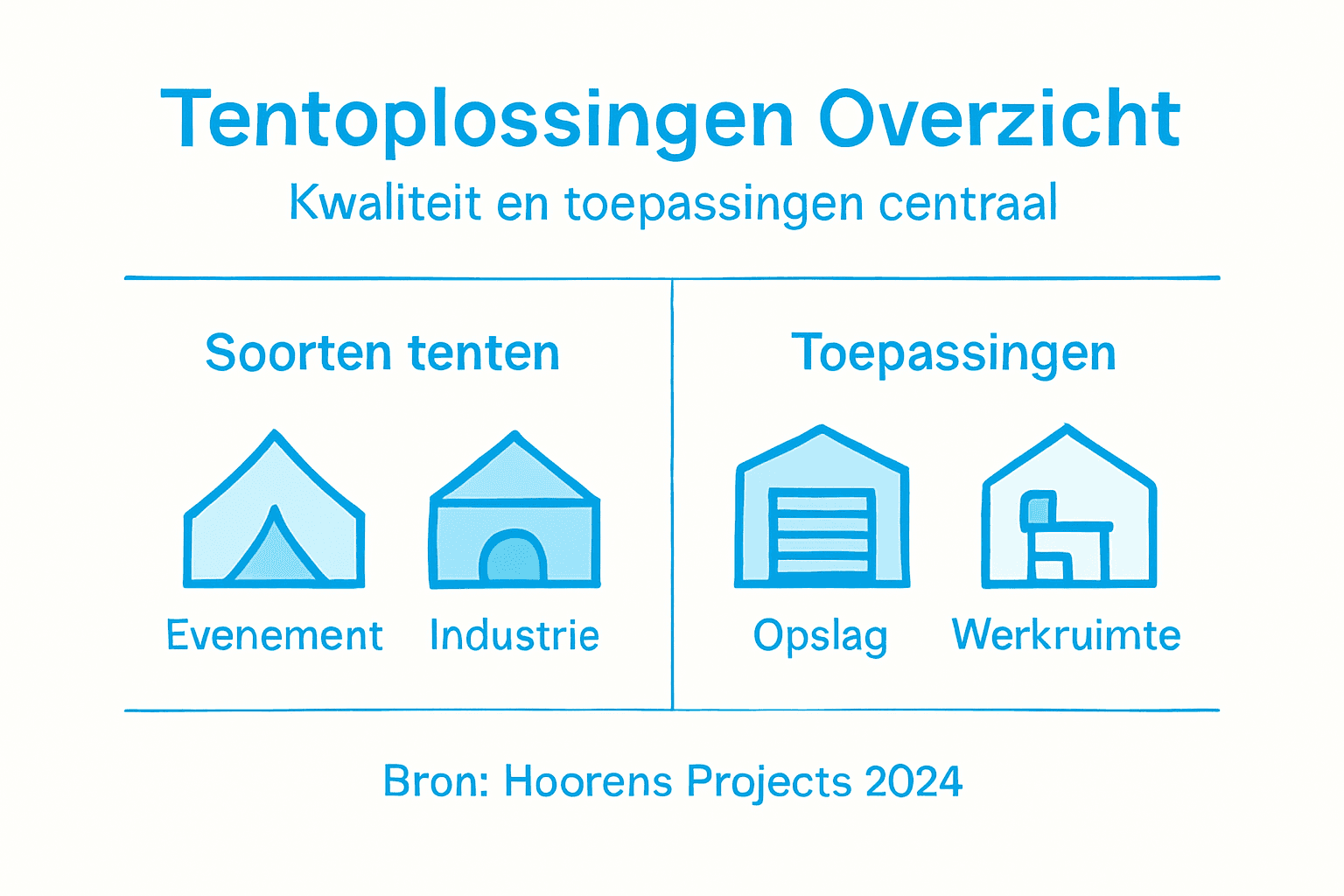 Tentoplossingen Overzicht

Kwaliteit en toepassingen centraal

Soorten tenten

Evenement

Industrie

Toepassingen

Opslag

Werkruimte

Bron: Hoorens Projects 2024